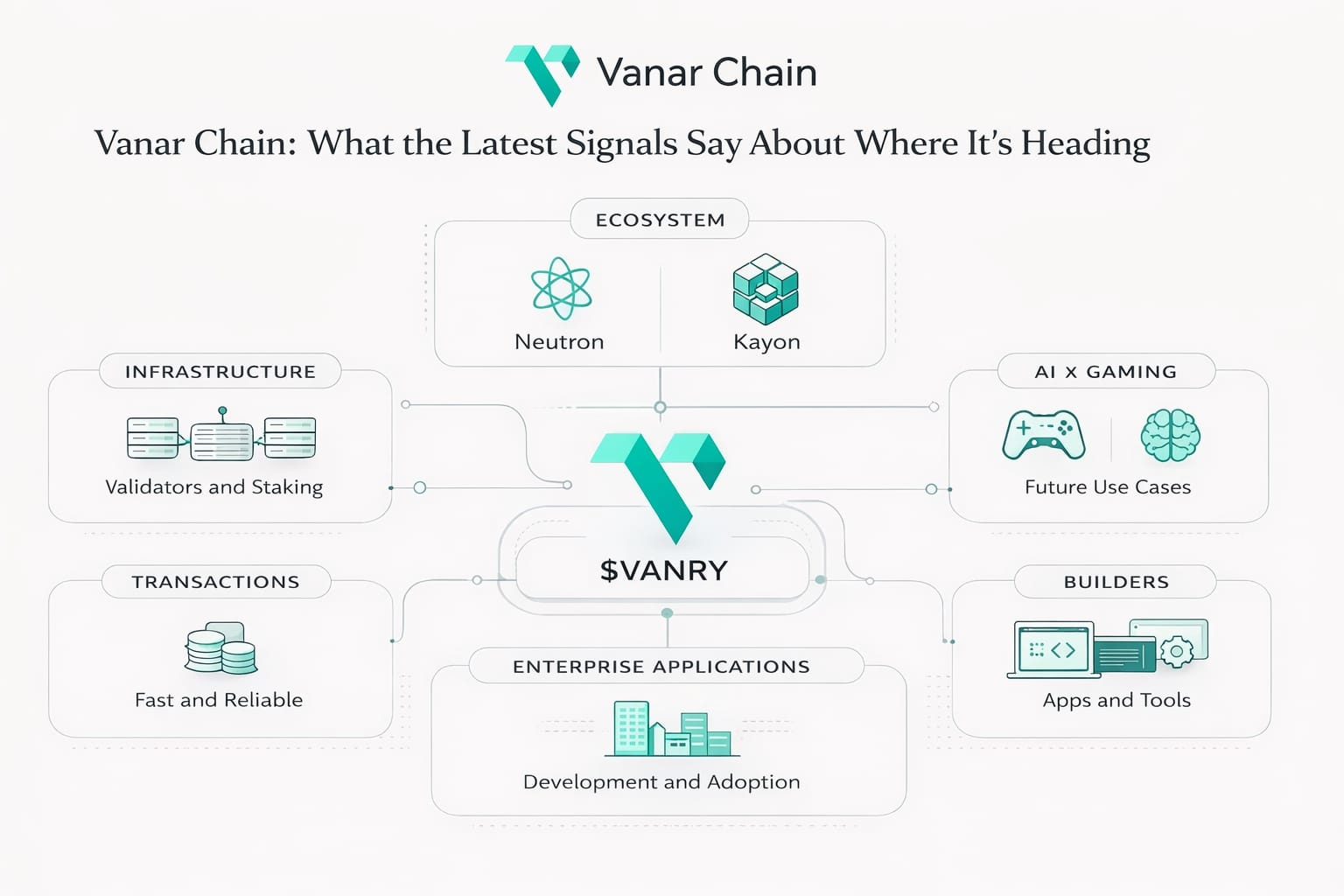 Vanar Chain

Vanar Chain: What the Latest Signals Say About Where It's Heading

ECOSYSTEM

Neutron

Kayon

INFRASTRUCTURE

Validators and Staking

AI X GAMING

Future Use Cases

$VANRY

TRANSACTIONS

Fast and Reliable

BUILDERS

Apps and Tools

ENTERPRISE APPLICATIONS

Development and Adoption